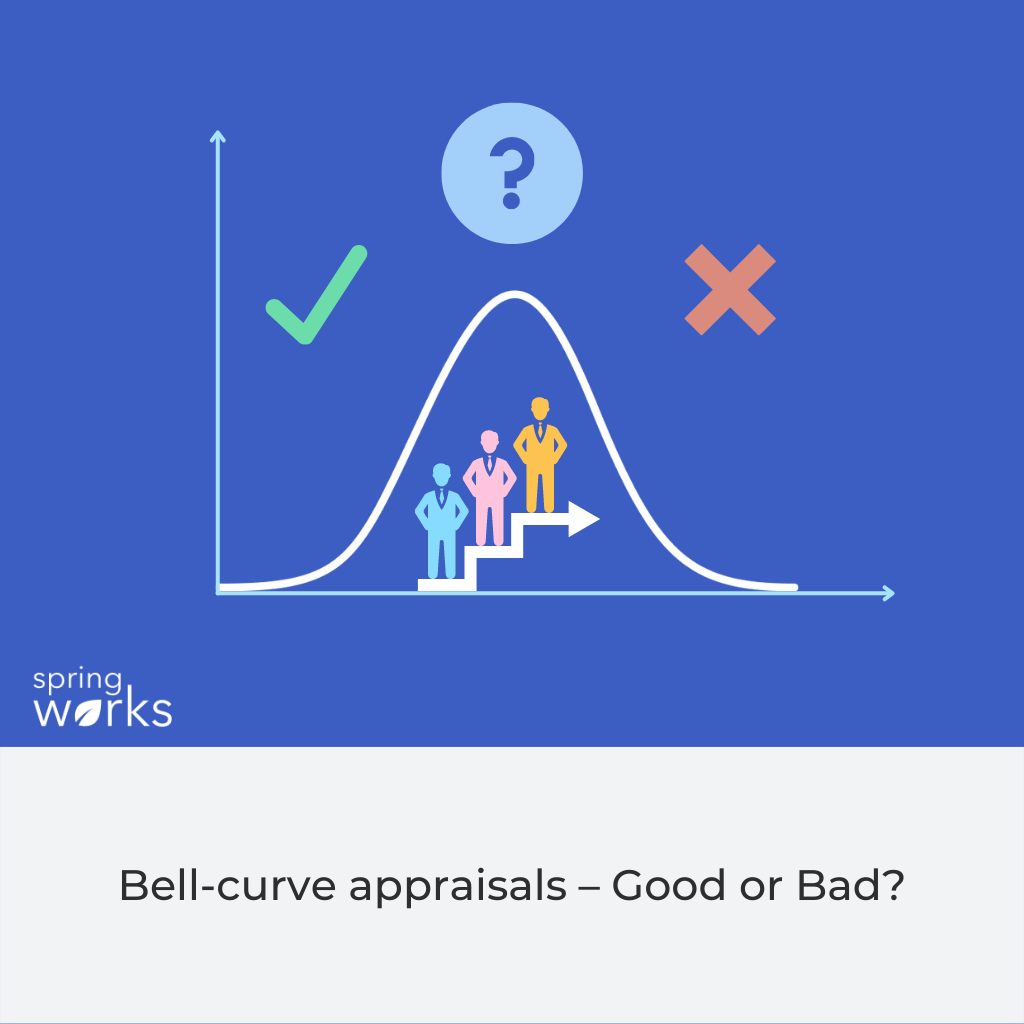 ?

spring works

Bell-curve appraisals – Good or Bad?